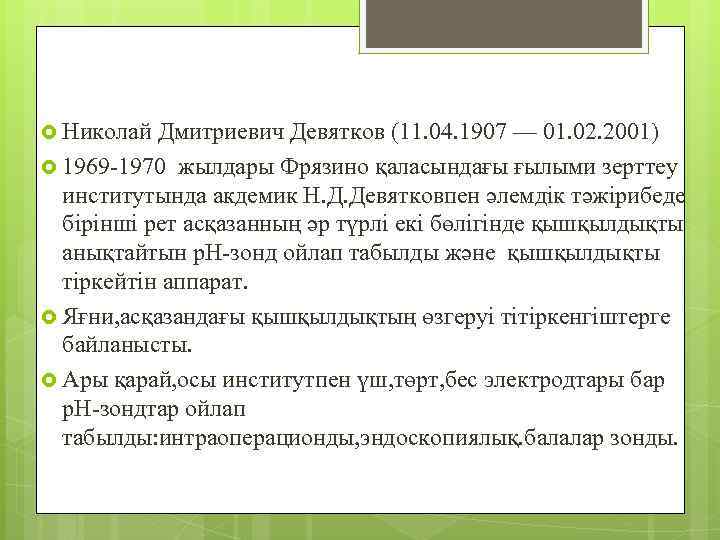 Николай Дмитриевич Девятков (11.04.1907 — 01.02.2001)

1969-1970 жылдары Фрязино қаласындағы ғылыми зерттеу институтында акдемик Н.Д.Девятковпен әлемдік тәжірибеде бірінші рет асқазанның әр түрлі екі бөлігінде қышқылдықты анықтайтын рН-зонд ойлап табылды және қышқылдықты тіркейтін аппарат.

Яғни,асқазандағы қышқылдықтың өзгеруі тітіркенгіштерге байланысты.

Ары қарай,осы институтпен үш,төрт,бес электродтары бар рН-зондтар ойлап табылды:интраоперационды,эндоскопиялық,балалар зонды.